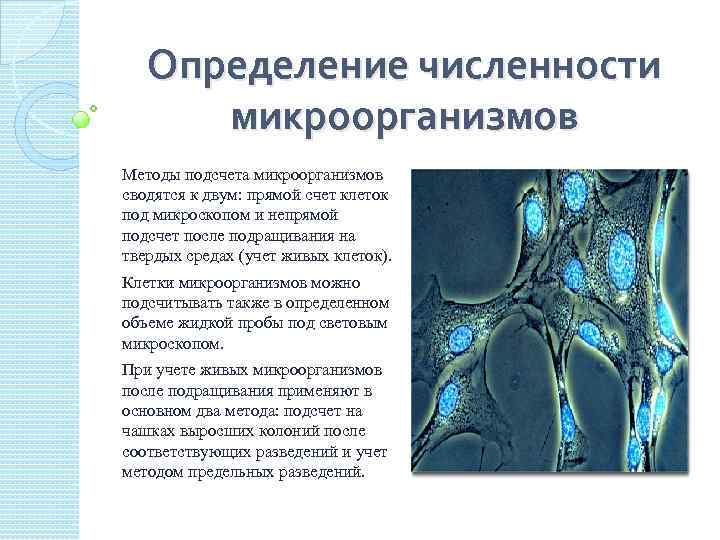 Определение численности микроорганизмов

Методы подсчета микроорганизмов сводятся к двум: прямой счет клеток под микроскопом и непрямой подсчет после подращивания на твердых средах (учет живых клеток).

Клетки микроорганизмов можно подсчитывать также в определенном объеме жидкой пробы под световым микроскопом.

При учете живых микроорганизмов после подращивания применяют в основном два метода: подсчет на чашках выросших колоний после соответствующих разведений и учет методом предельных разведений.